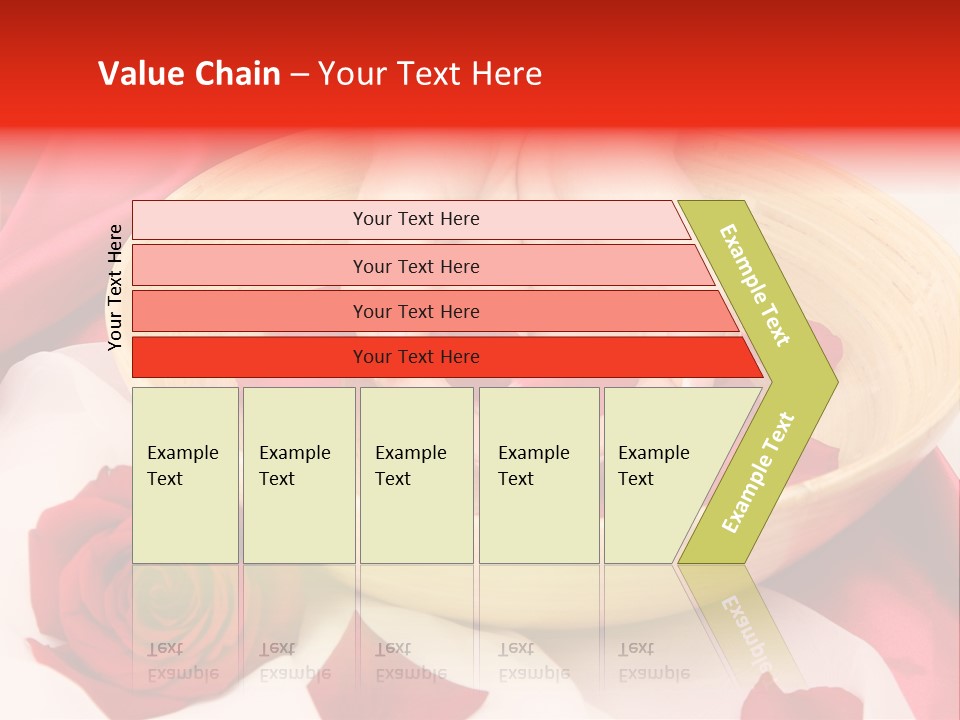 Value Chain – Your Text Here

Your Text Here

Your Text Here

Your Text Here

Your Text Here

Your Text Here

Example Text

Example Text

Example Text

Example Text

Example Text

Example Text

Example Text